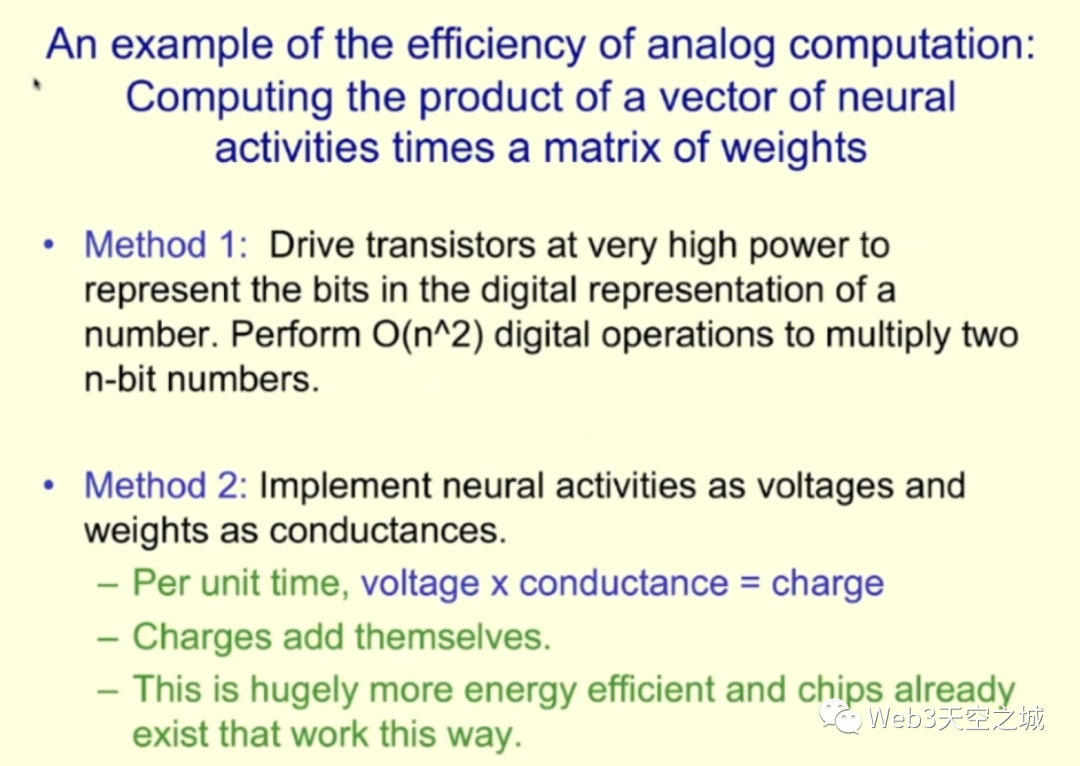 An example of the efficiency of analog computation: Computing the product of a vector of neural activities times a matrix of weights

• Method 1: Drive transistors at very high power to represent the bits in the digital representation of a number. Perform O(n^2) digital operations to multiply two n-bit numbers.

• Method 2: Implement neural activities as voltages and weights as conductances.
– Per unit time, voltage x conductance = charge
– Charges add themselves.
– This is hugely more energy efficient and chips already exist that work this way.

Web3天空之城